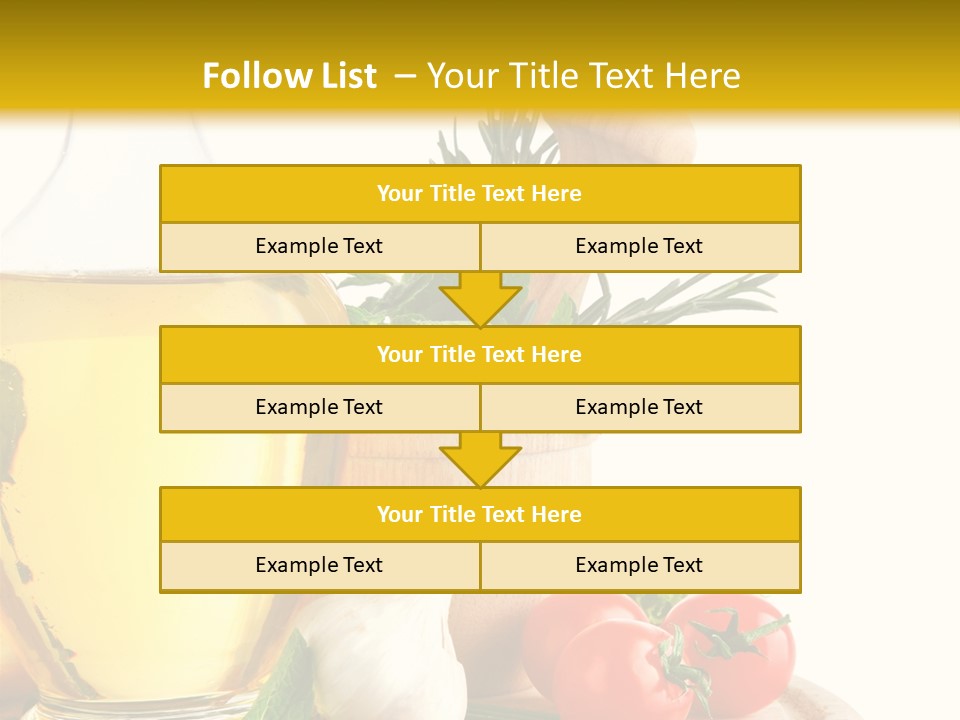 Follow List – Your Title Text Here

Your Title Text Here

Example Text

Example Text

Your Title Text Here

Example Text

Example Text

Your Title Text Here

Example Text

Example Text